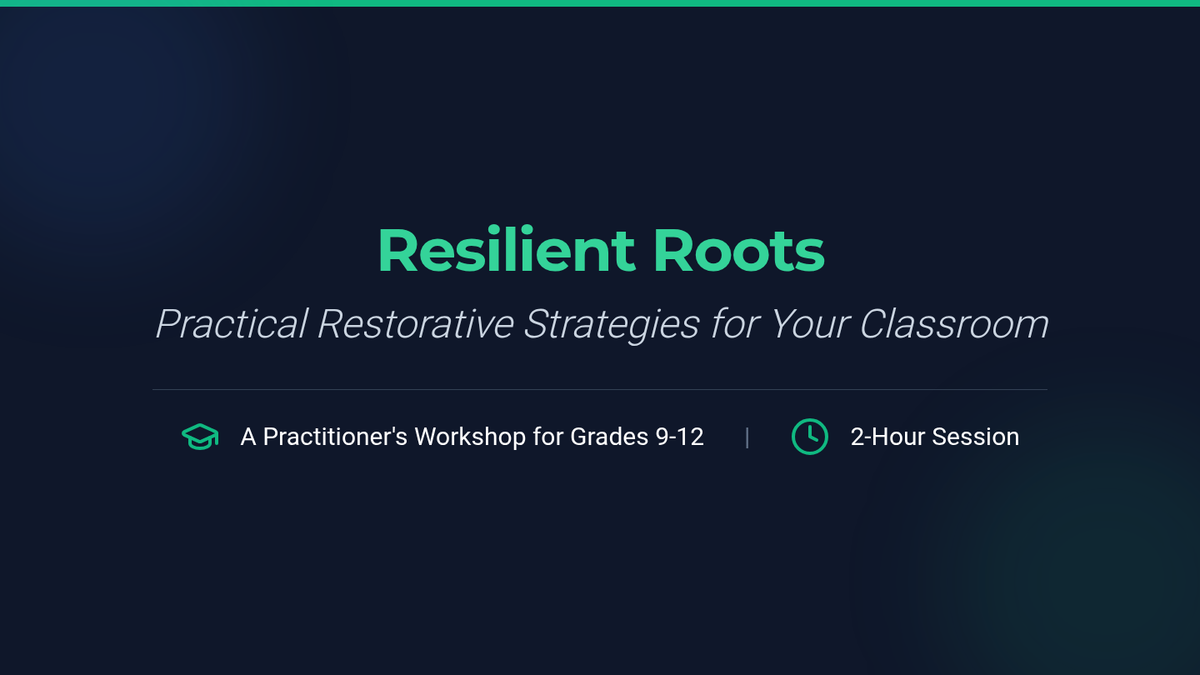 Resilient Roots

Practical Restorative Strategies for Your Classroom

A Practitioner's Workshop for Grades 9-12 | 2-Hour Session